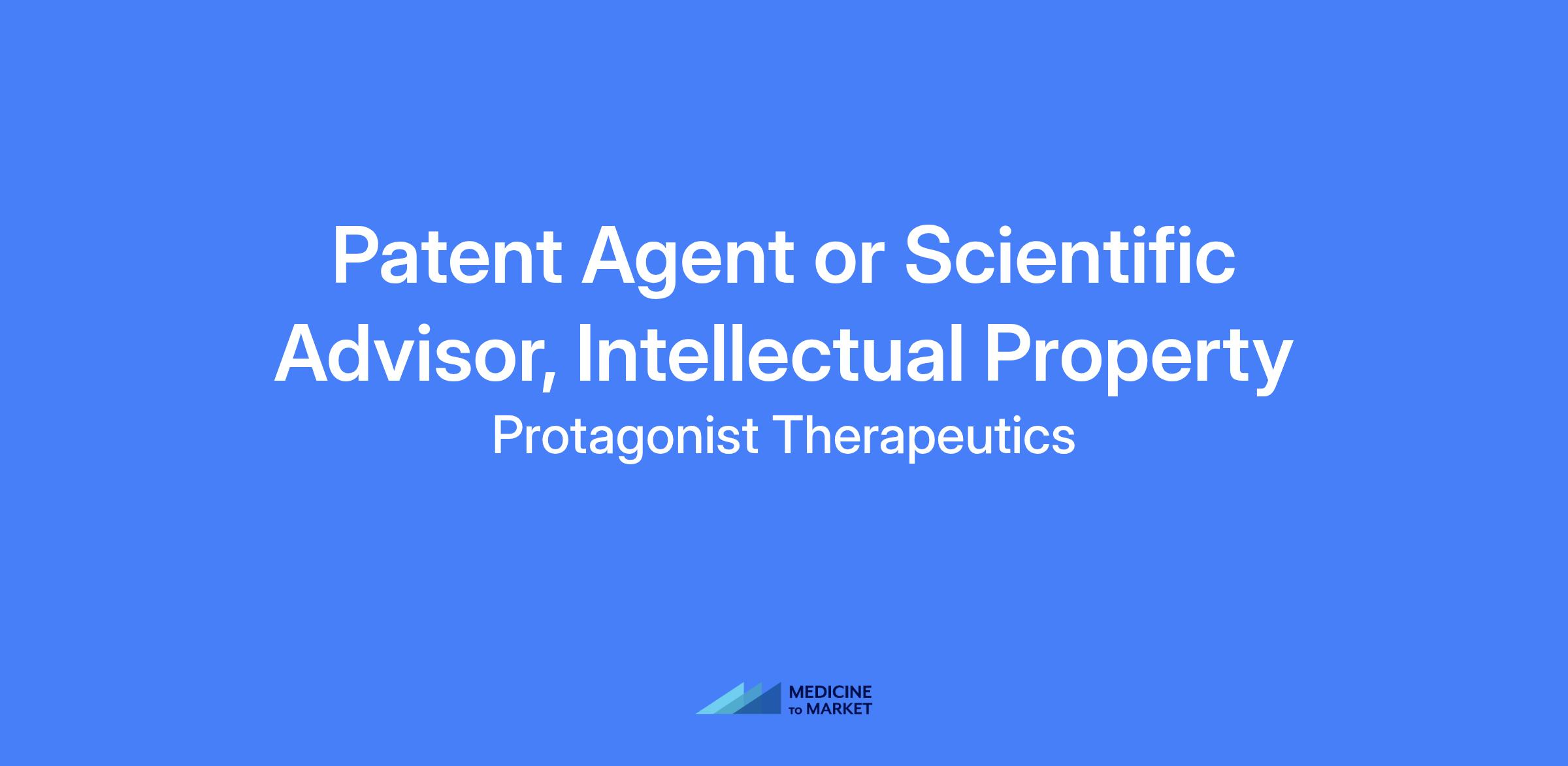 Patent Agent or Scientific Advisor, Intellectual Property

Protagonist Therapeutics

MEDICINE
TO MARKET